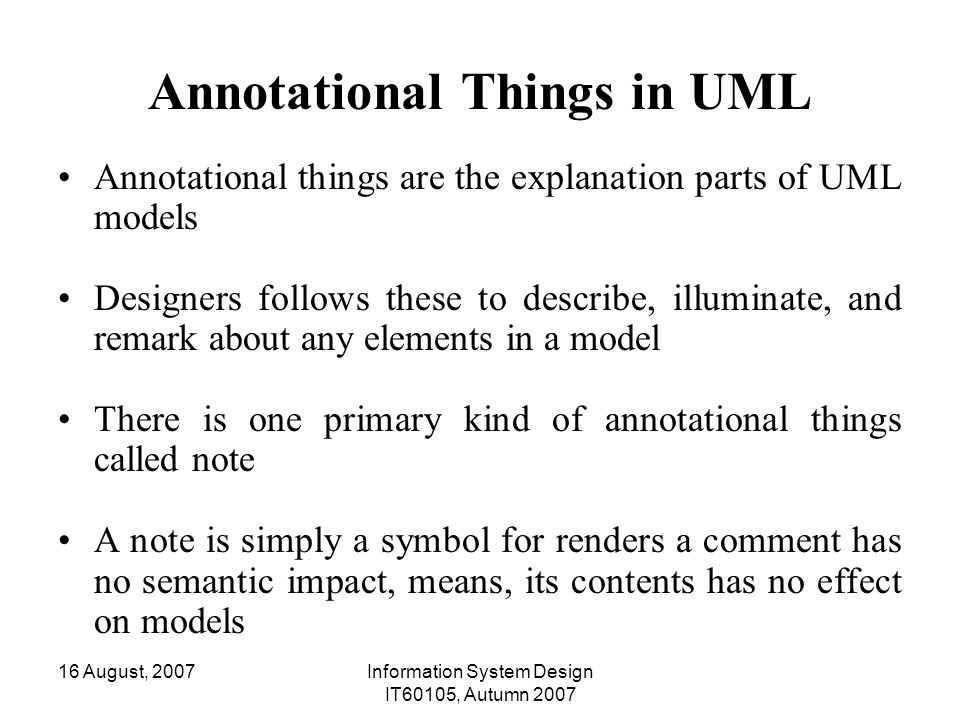 Annotational Things in UML

• Annotational things are the explanation parts of UML models

• Designers follows these to describe, illuminate, and remark about any elements in a model

• There is one primary kind of annotational things called note

• A note is simply a symbol for renders a comment has no semantic impact, means, its contents has no effect on models

16 August, 2007

Information System Design
IT60105, Autumn 2007